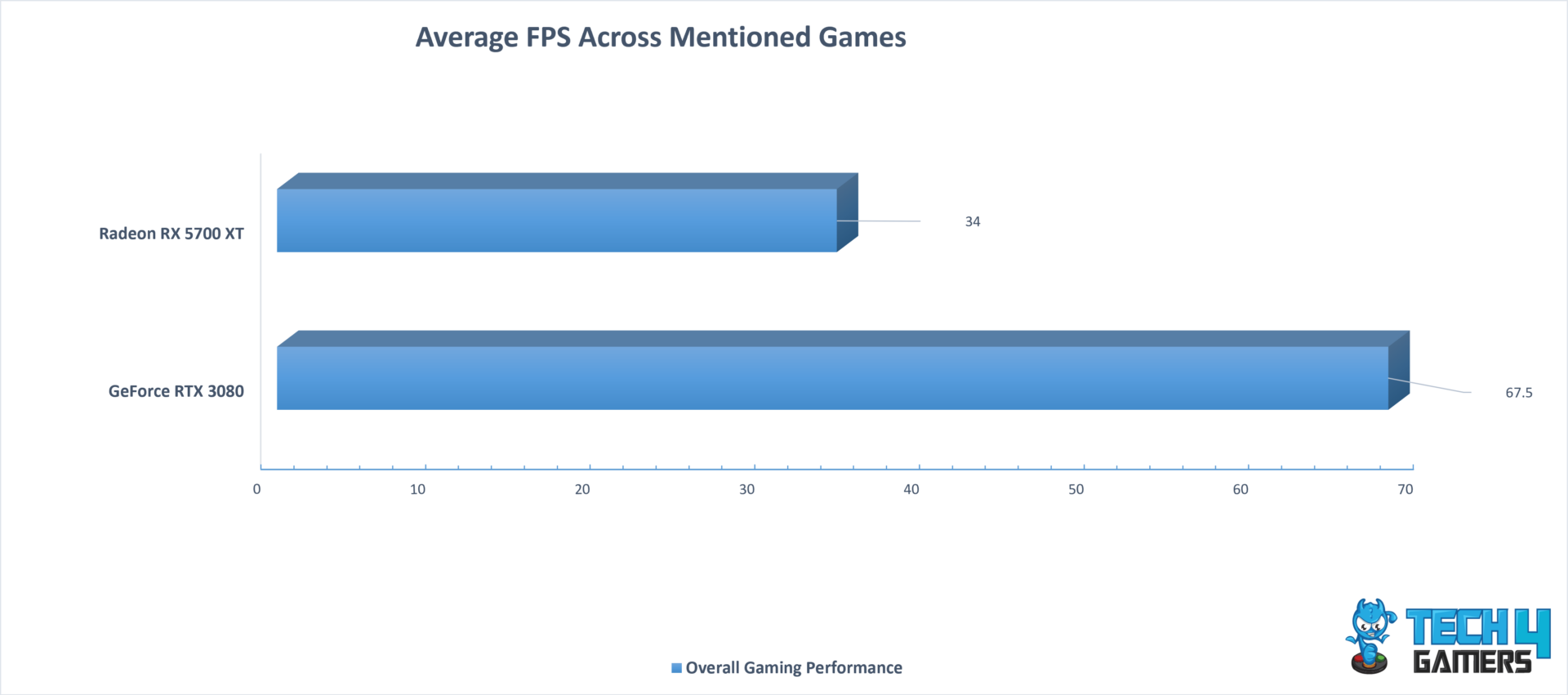 Average FPS Across Mentioned Games

Radeon RX 5700 XT

34

GeForce RTX 3080

67.5

0
10
20
30
40
50
60
70

Overall Gaming Performance

TECH 4 GAMERS